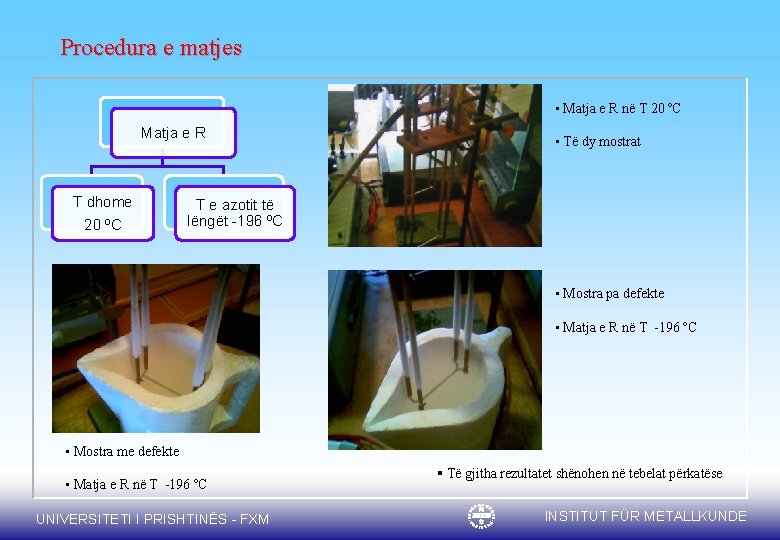 Procedura e matjes

Matja e R

T dhome 20 ºC

T e azotit të lëngët -196 ºC

▪ Matja e R në T 20 ºC

▪ Të dy mostrat

▪ Mostra pa defekte

▪ Matja e R në T -196 ºC

▪ Mostra me defekte

▪ Matja e R në T -196 ºC

▪ Të gjitha rezultatet shënohen në tebelat përkatëse

UNIVERSITETI I PRISHTINËS - FXM

INSTITUT FÜR METALLKUNDE